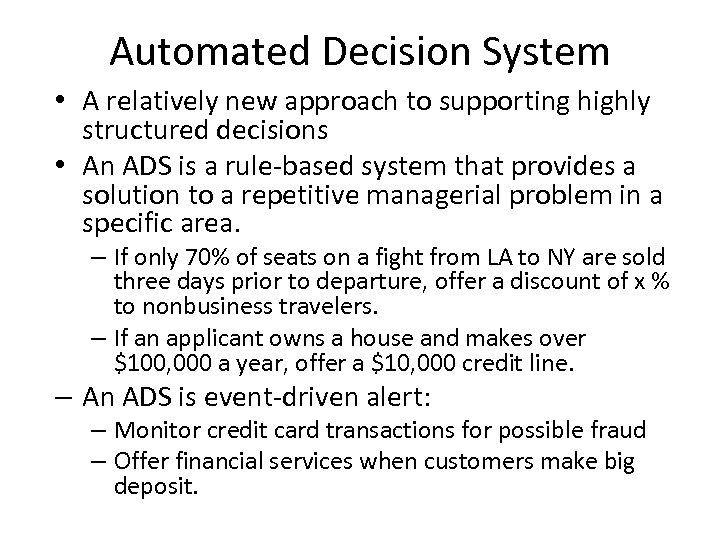 Automated Decision System

• A relatively new approach to supporting highly structured decisions
• An ADS is a rule-based system that provides a solution to a repetitive managerial problem in a specific area.
  – If only 70% of seats on a fight from LA to NY are sold three days prior to departure, offer a discount of x % to nonbusiness travelers.
  – If an applicant owns a house and makes over \$100,000 a year, offer a \$10,000 credit line.
– An ADS is event-driven alert:
  – Monitor credit card transactions for possible fraud
  – Offer financial services when customers make big deposit.